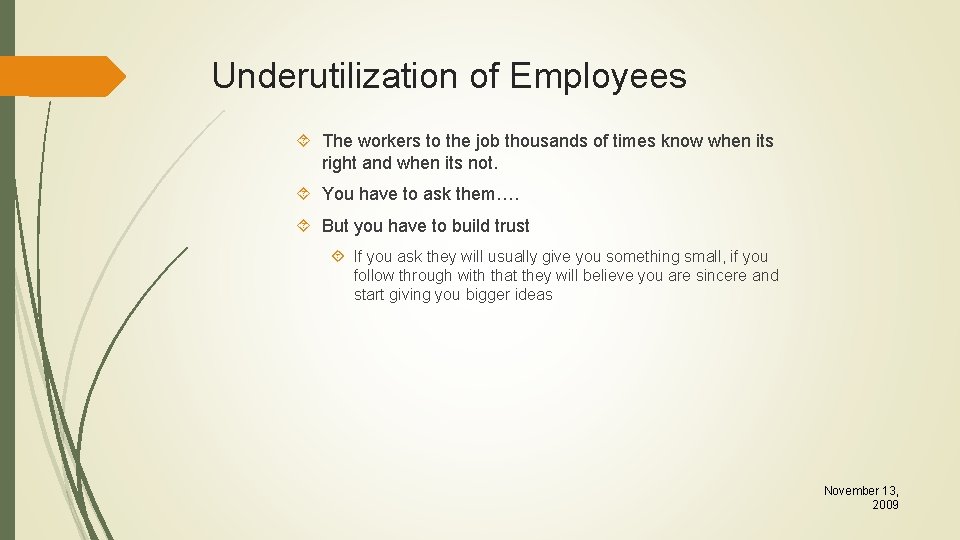 Underutilization of Employees

The workers to the job thousands of times know when its right and when its not.

You have to ask them….

But you have to build trust

If you ask they will usually give you something small, if you follow through with that they will believe you are sincere and start giving you bigger ideas

November 13, 2009